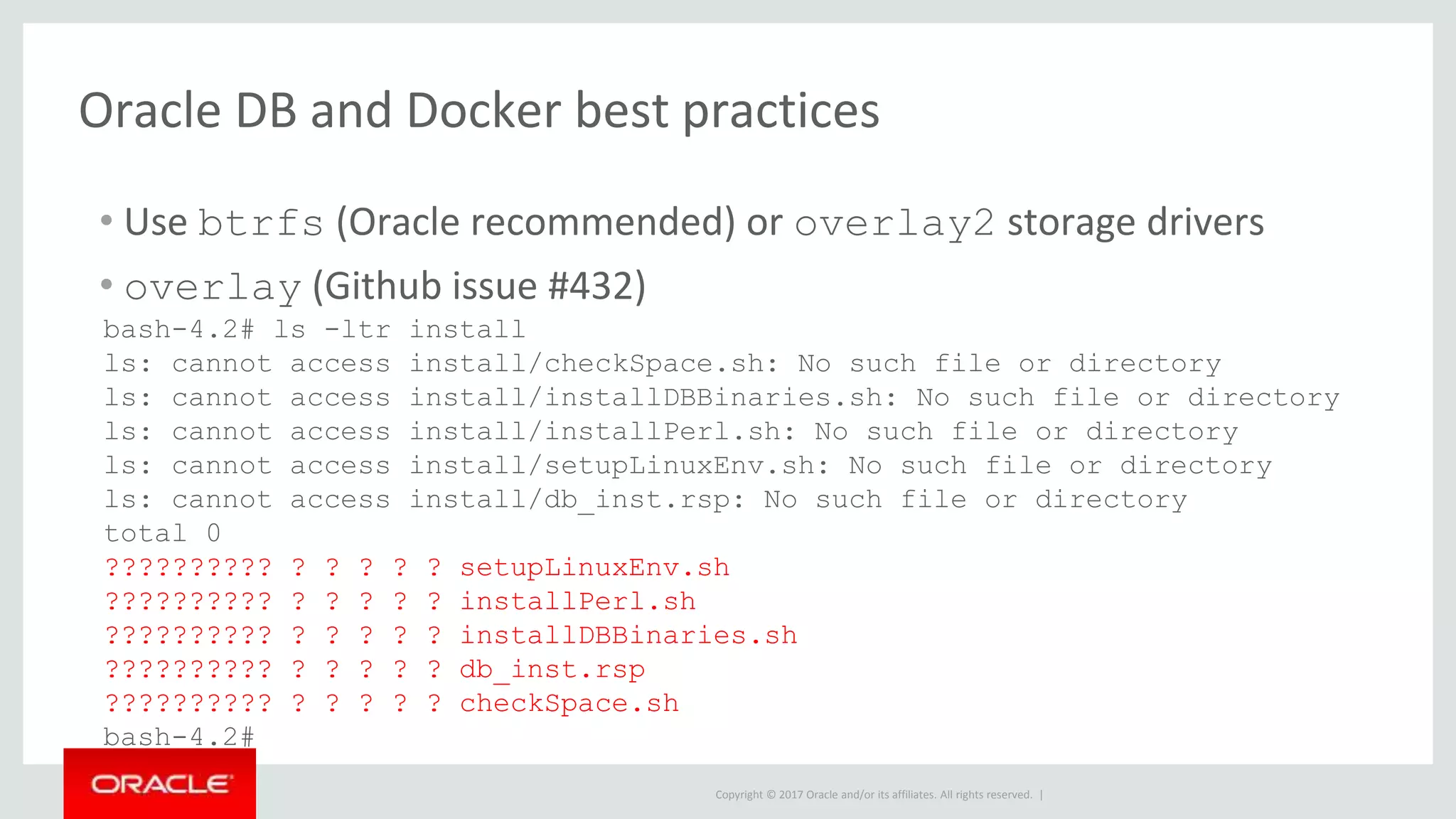 Oracle DB and Docker best practices

• Use btrfs (Oracle recommended) or overlay2 storage drivers

• overlay (Github issue #432)

bash-4.2# ls -ltr install
ls: cannot access install/checkSpace.sh: No such file or directory
ls: cannot access install/installDBBinaries.sh: No such file or directory
ls: cannot access install/installPerl.sh: No such file or directory
ls: cannot access install/setupLinuxEnv.sh: No such file or directory
ls: cannot access install/db_inst.rsp: No such file or directory
total 0
?????????? ? ? ? ? ? setupLinuxEnv.sh
?????????? ? ? ? ? ? installPerl.sh
?????????? ? ? ? ? ? installDBBinaries.sh
?????????? ? ? ? ? ? db_inst.rsp
?????????? ? ? ? ? ? checkSpace.sh
bash-4.2#

ORACLE

Copyright © 2017 Oracle and/or its affiliates. All rights reserved. |